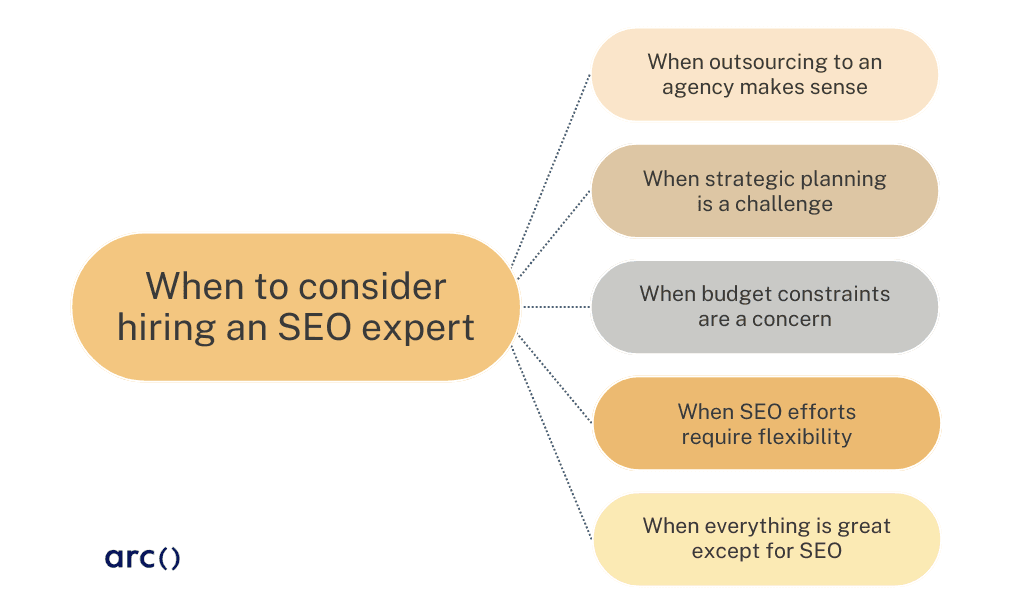 When to consider hiring an SEO expert

When outsourcing to an agency makes sense

When strategic planning is a challenge

When budget constraints are a concern

When SEO efforts require flexibility

When everything is great except for SEO

arc()